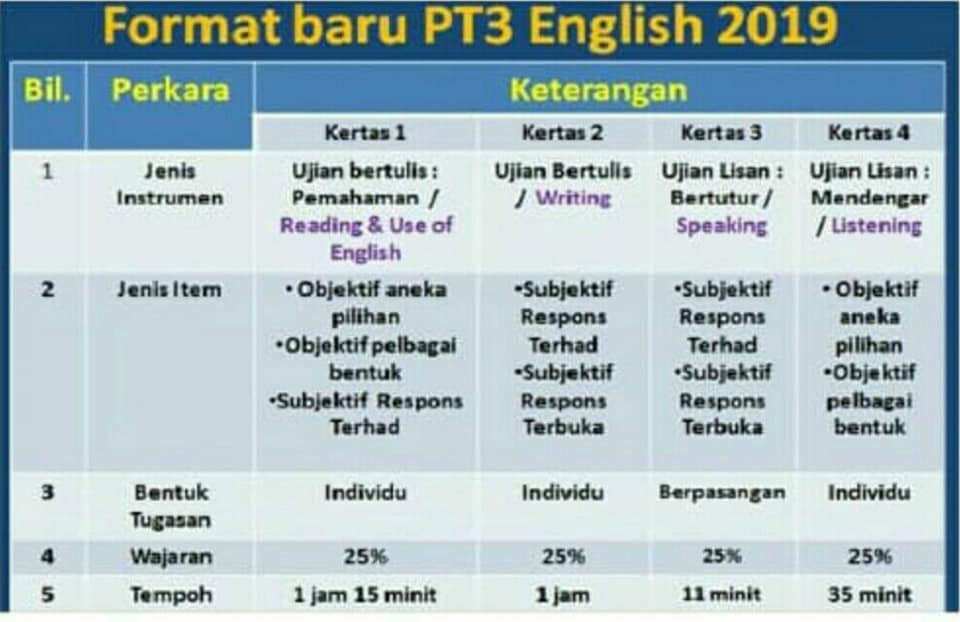 Format baru PT3 English 2019

| Bil. | Perkara | Keterangan | | | |
|---|---|---|---|---|---|
| | | Kertas 1 | Kertas 2 | Kertas 3 | Kertas 4 |
| 1 | Jenis Instrumen | Ujian bertulis : Pemahaman / Reading & Use of English | Ujian Bertulis / Writing | Ujian Lisan : Bertutur / Speaking | Ujian Lisan : Mendengar / Listening |
| 2 | Jenis Item | • Objektif aneka pilihan •Objektif pelbagai bentuk •Subjektif Respons Terhad | •Subjektif Respons Terhad •Subjektif Respons Terbuka | •Subjektif Respons Terhad •Subjektif Respons Terbuka | • Objektif aneka pilihan •Objektif pelbagai bentuk |
| 3 | Bentuk Tugasan | Individu | Individu | Berpasangan | Individu |
| 4 | Wajaran | 25% | 25% | 25% | 25% |
| 5 | Tempoh | 1 jam 15 minit | 1 jam | 11 minit | 35 minit |